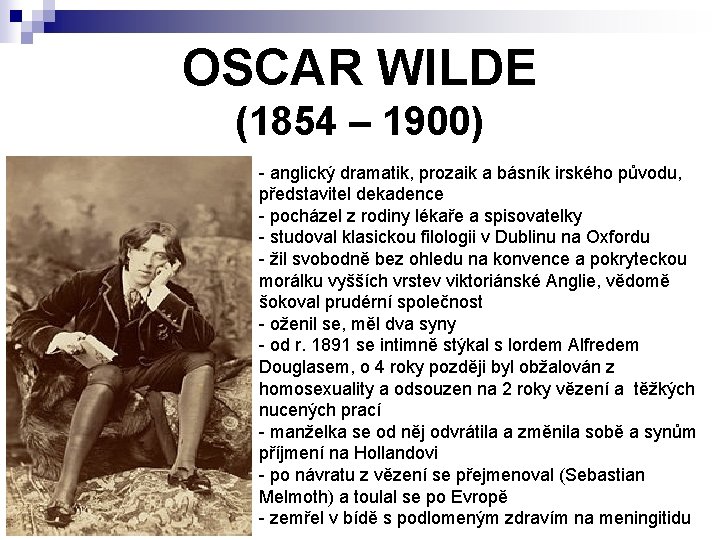 OSCAR WILDE
(1854 – 1900)

- anglický dramatik, prozaik a básník irského původu, představitel dekadence
- pocházel z rodiny lékaře a spisovatelky
- studoval klasickou filologii v Dublinu na Oxfordu
- žil svobodně bez ohledu na konvence a pokryteckou morálku vyšších vrstev viktoriánské Anglie, vědomě šokoval prudérní společnost
- oženil se, měl dva syny
- od r. 1891 se intimně stýkal s lordem Alfredem Douglasem, o 4 roky později byl obžalován z homosexuality a odsouzen na 2 roky vězení a těžkých nucených prací
- manželka se od něj odvrátila a změnila sobě a synům příjmení na Hollandovi
- po návratu z vězení se přejmenoval (Sebastian Melmoth) a toulal se po Evropě
- zemřel v bídě s podlomeným zdravím na meningitidu